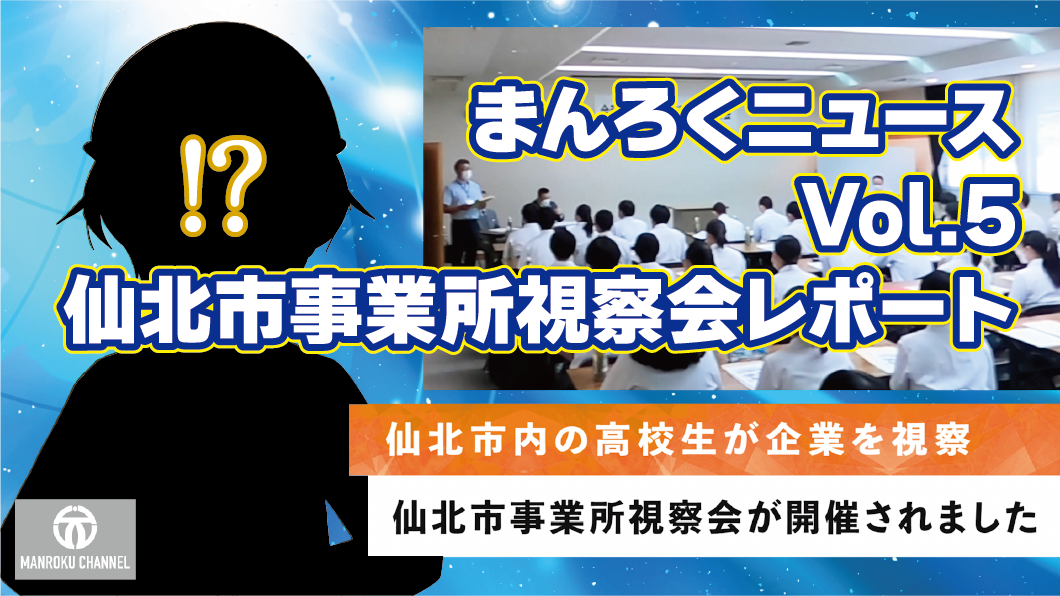 ⁉
まんろくニュース
Vol.5
仙北市事業所視察会レポート
仙北市内の高校生が企業を視察
仙北市事業所視察会が開催されました
MANROKU CHANNEL